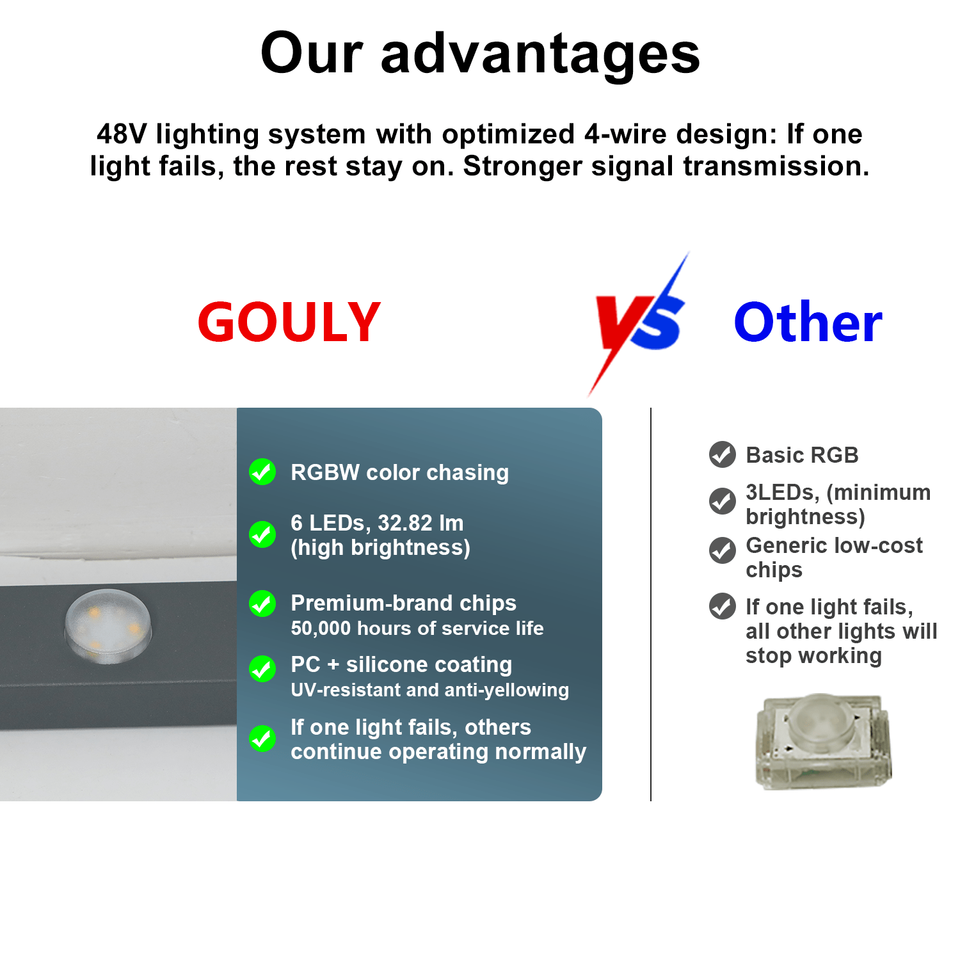 Our advantages

48V lighting system with optimized 4-wire design: If one light fails, the rest stay on. Stronger signal transmission.

GOULY

VS

Other

RGBW color chasing

6 LEDs, 32.82 lm (high brightness)

Premium-brand chips
50,000 hours of service life

PC + silicone coating
UV-resistant and anti-yellowing

If one light fails, others continue operating normally

Basic RGB

3LEDs, (minimum brightness)

Generic low-cost chips

If one light fails, all other lights will stop working